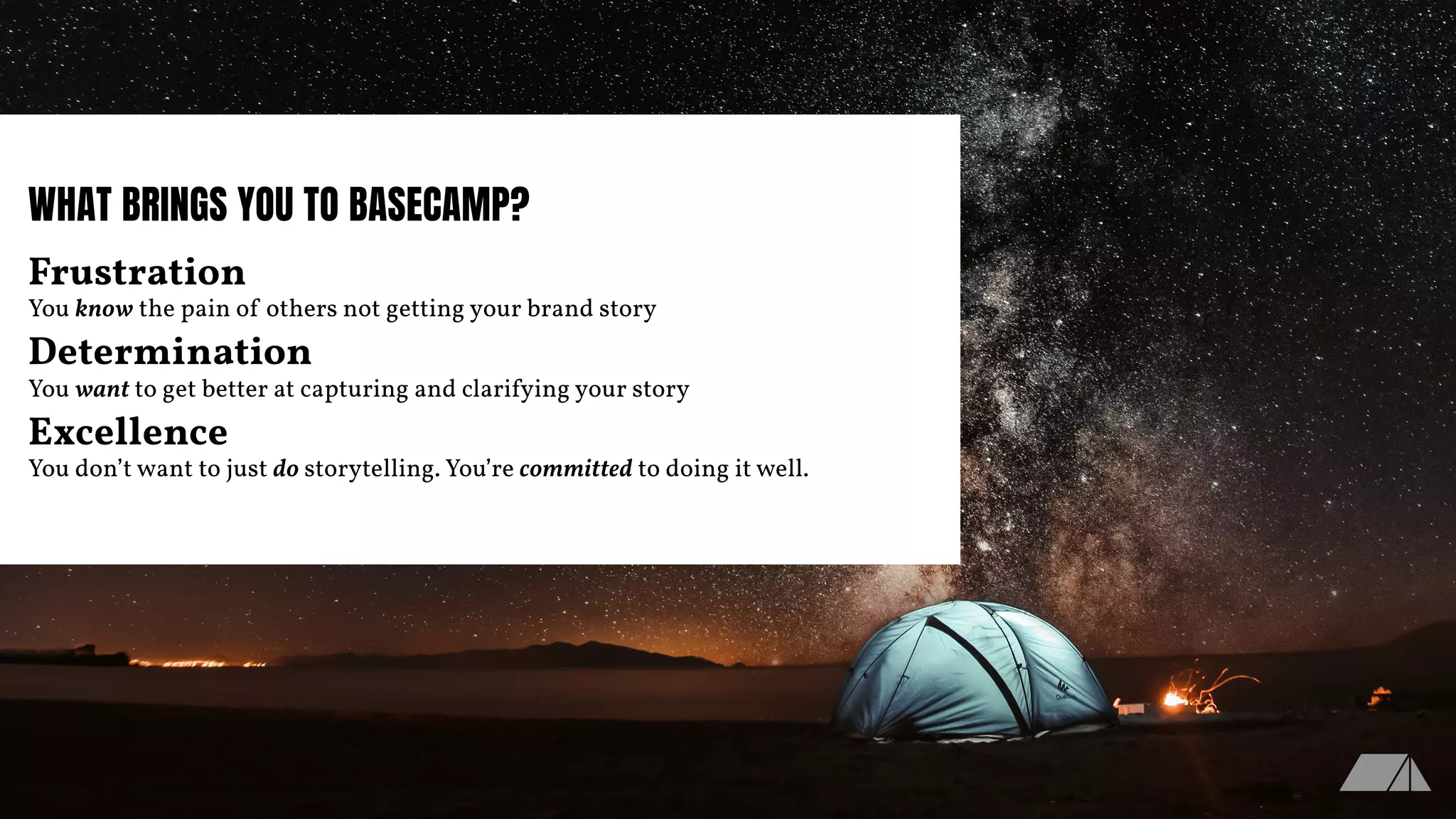 WHAT BRINGS YOU TO BASECAMP?

Frustration
You know the pain of others not getting your brand story

Determination
You want to get better at capturing and clarifying your story

Excellence
You don't want to just do storytelling. You're committed to doing it well.